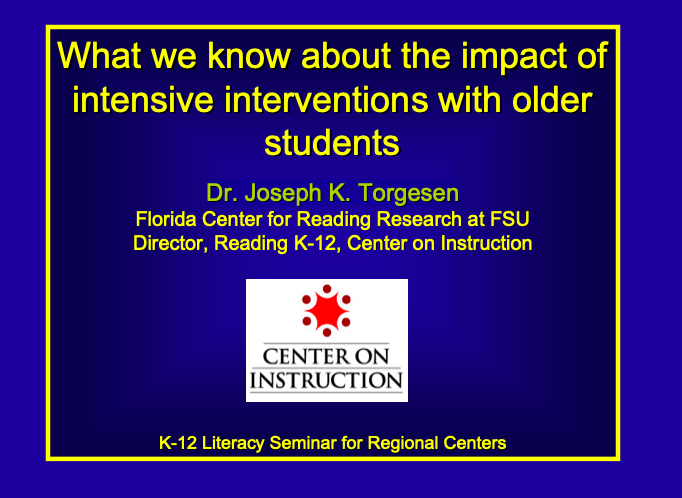 What we know about the impact of intensive interventions with older students

Dr. Joseph K. Torgesen
Florida Center for Reading Research at FSU
Director, Reading K-12, Center on Instruction

CENTER ON INSTRUCTION

K-12 Literacy Seminar for Regional Centers